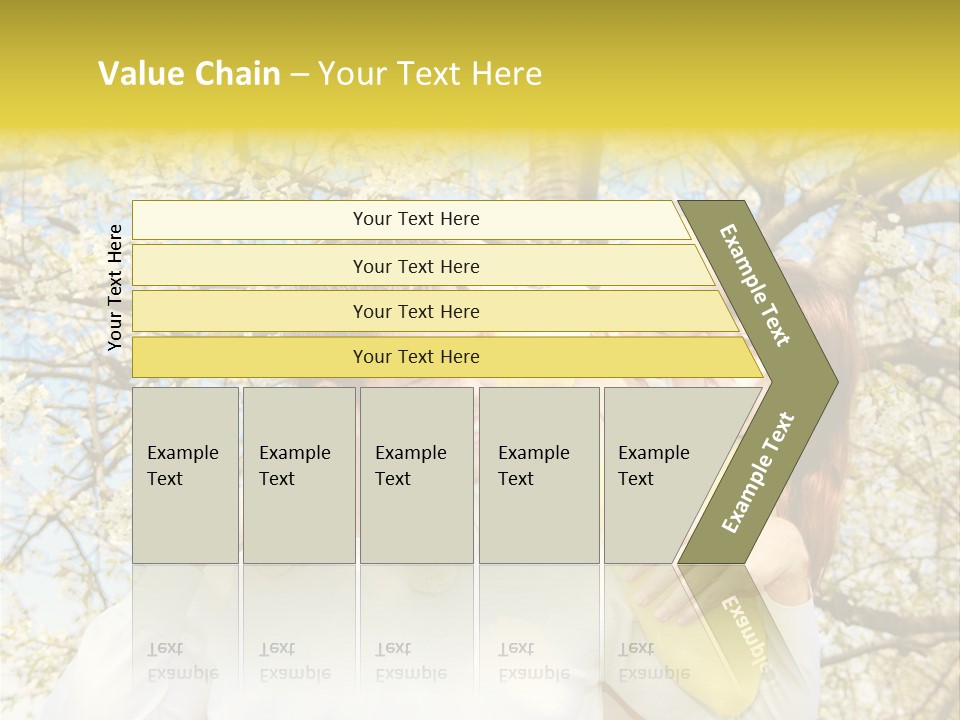 Value Chain – Your Text Here

Your Text Here

Your Text Here

Your Text Here

Your Text Here

Your Text Here

Example Text

Example Text

Example Text

Example Text

Example Text

Example Text

Example Text